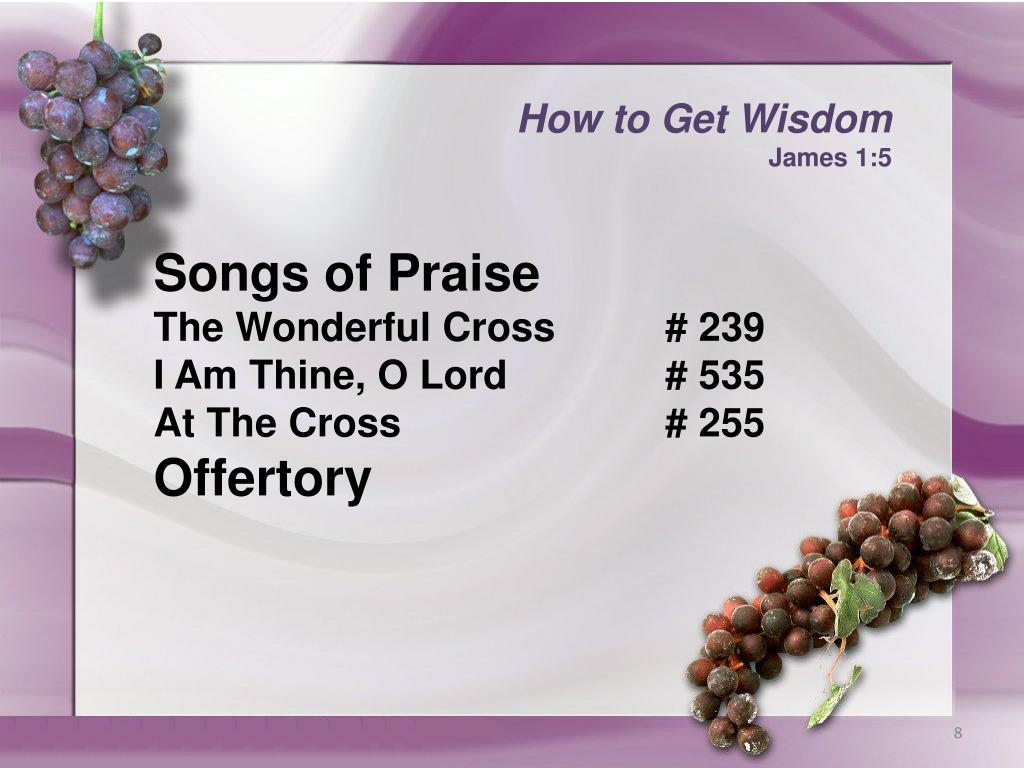 How to Get Wisdom
James 1:5

Songs of Praise
The Wonderful Cross # 239
I Am Thine, O Lord # 535
At The Cross # 255
Offertory

8